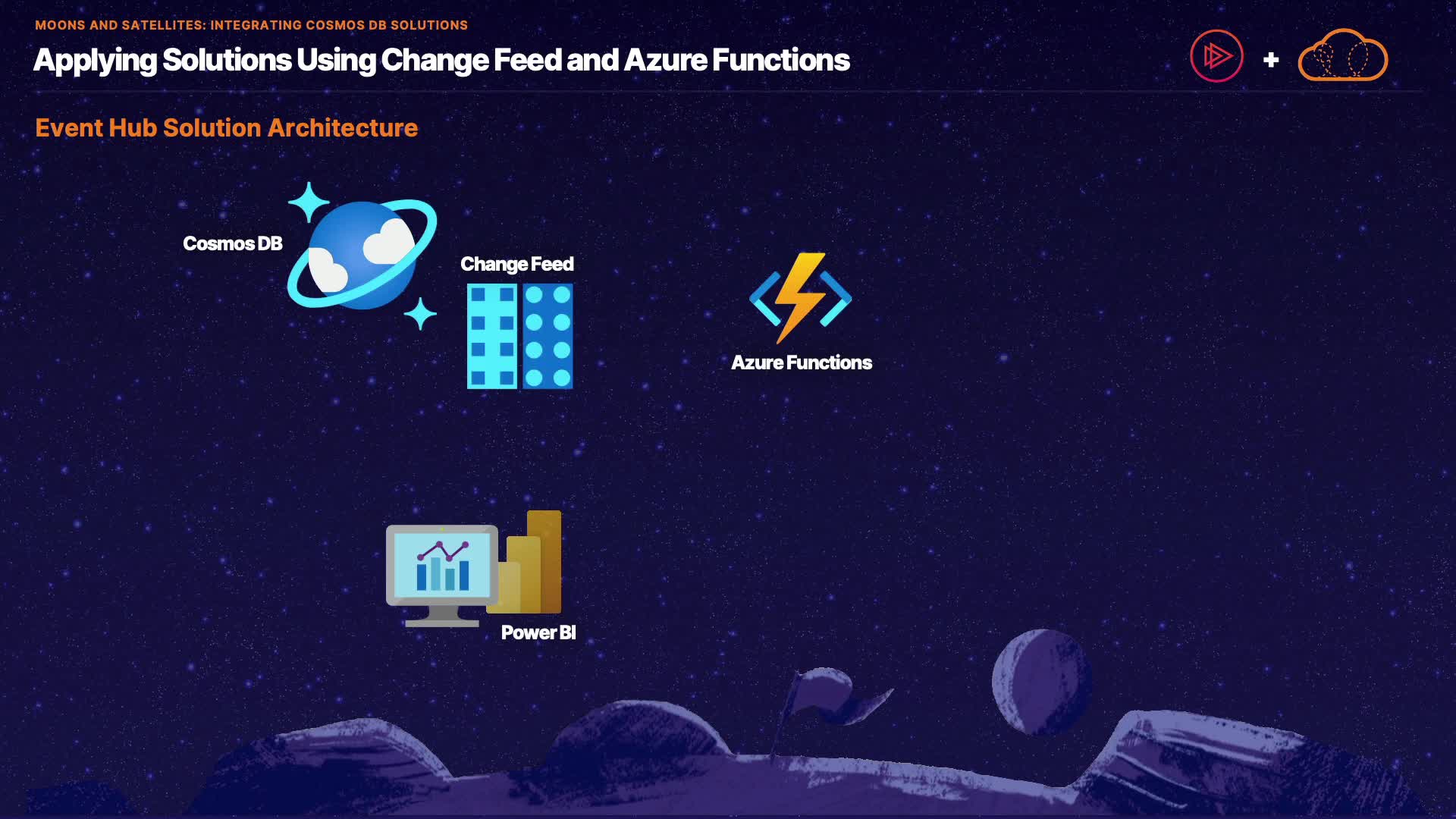 MOONS AND SATELLITES: INTEGRATING COSMOS DB SOLUTIONS

Applying Solutions Using Change Feed and Azure Functions

+

Event Hub Solution Architecture

Cosmos DB

Change Feed

Azure Functions

Power BI